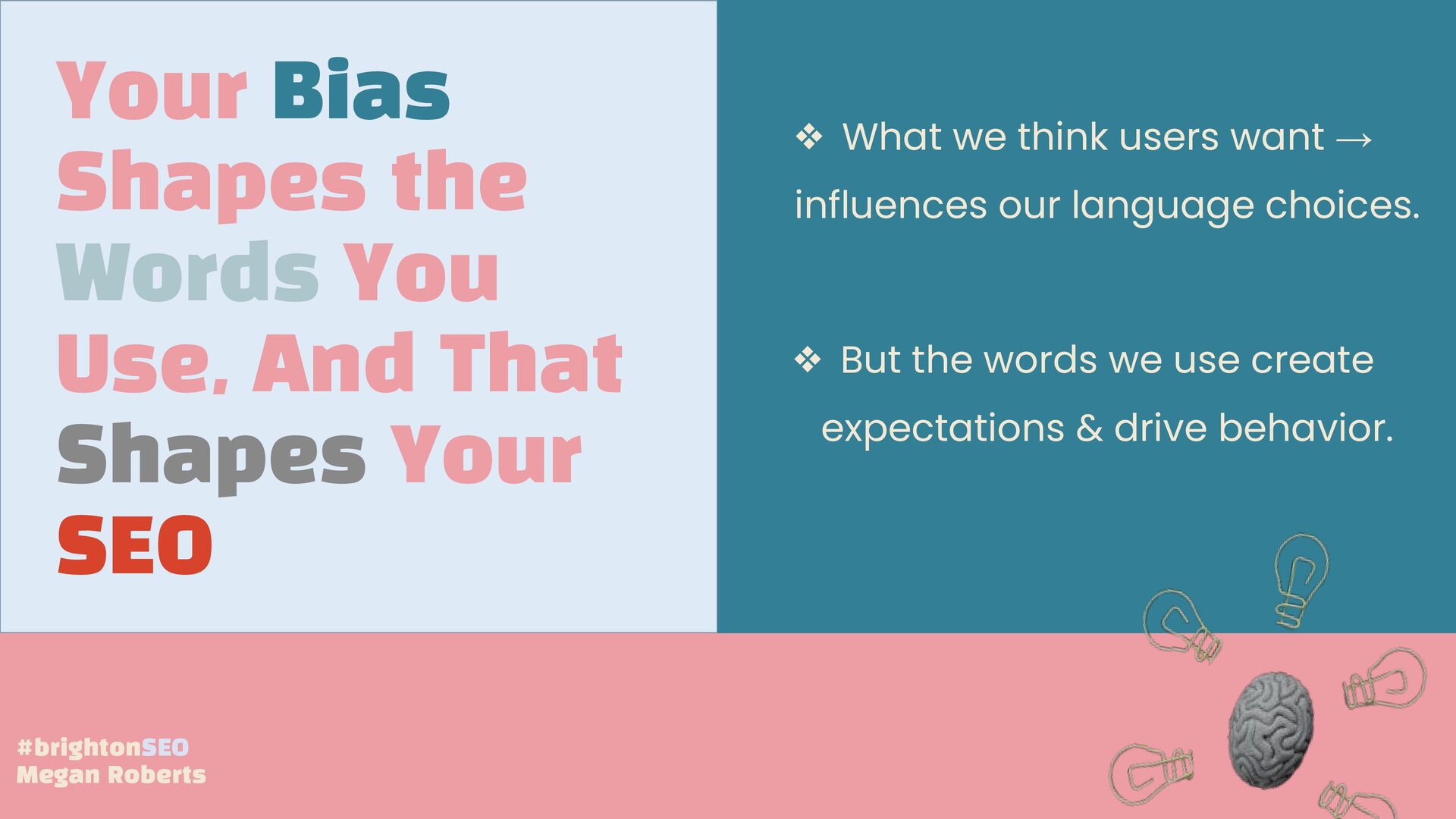 Your Bias Shapes the Words You Use, And That Shapes Your SEO

❖ What we think users want → influences our language choices.

❖ But the words we use create expectations & drive behavior.

#brightonSEO
Megan Roberts